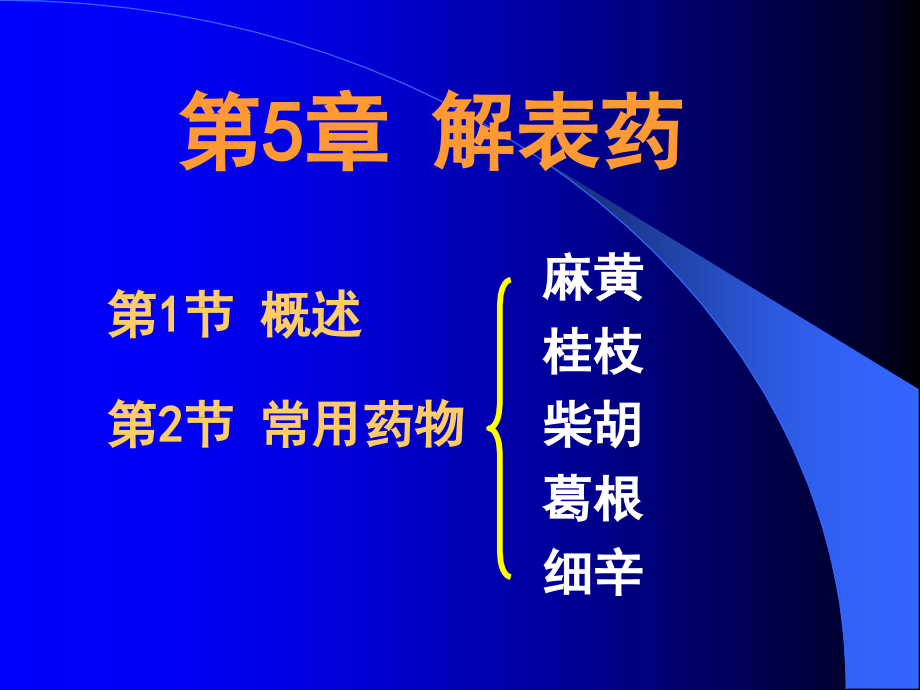 第5章 解表药

第1节 概述

第2节 常用药物

麻黄
桂枝
柴胡
葛根
细辛